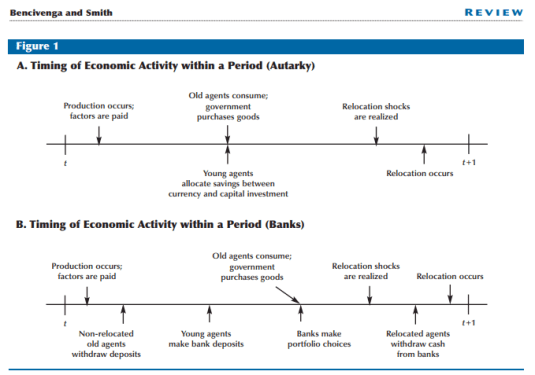 Bencivenga and Smith

REVIEW

Figure 1

A. Timing of Economic Activity within a Period (Autarky)

Production occurs; factors are paid

Old agents consume; government purchases goods

Relocation shocks are realized

$t$

$t+1$

Young agents allocate savings between currency and capital investment

Relocation occurs

B. Timing of Economic Activity within a Period (Banks)

Production occurs; factors are paid

Old agents consume; government purchases goods

Relocation shocks are realized

Relocation occurs

$t$

$t+1$

Non-relocated old agents withdraw deposits

Young agents make bank deposits

Banks make portfolio choices

Relocated agents withdraw cash from banks